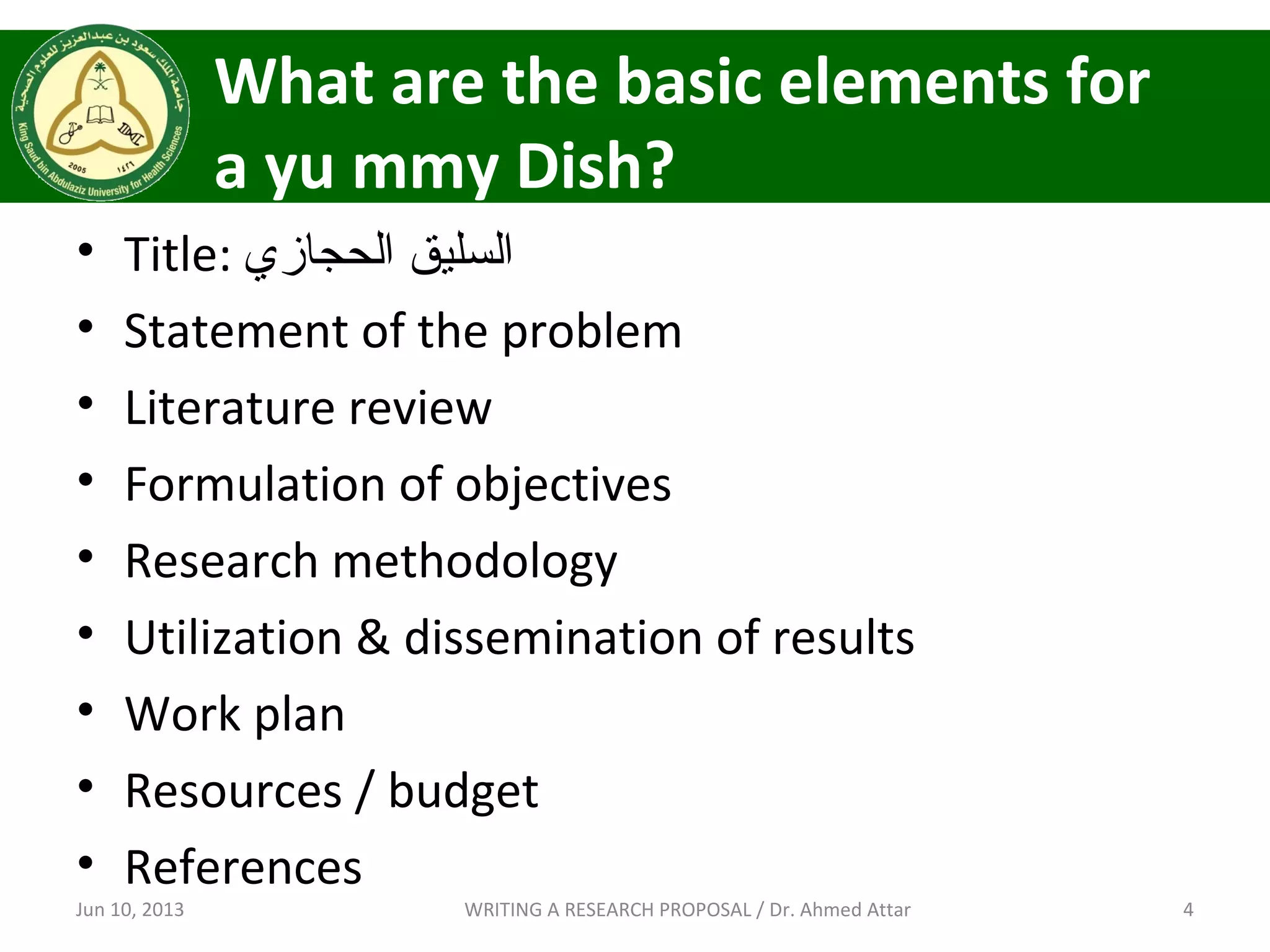 جامعة الملك سعود بن عبدالعزيز للعلوم الصحية
King Saud bin Abdulaziz University for Health Sciences
2005 ١٤٢٦

What are the basic elements for a yu mmy Dish?

• Title: السليق الحجازي
• Statement of the problem
• Literature review
• Formulation of objectives
• Research methodology
• Utilization & dissemination of results
• Work plan
• Resources / budget
• References

Jun 10, 2013 WRITING A RESEARCH PROPOSAL / Dr. Ahmed Attar 4